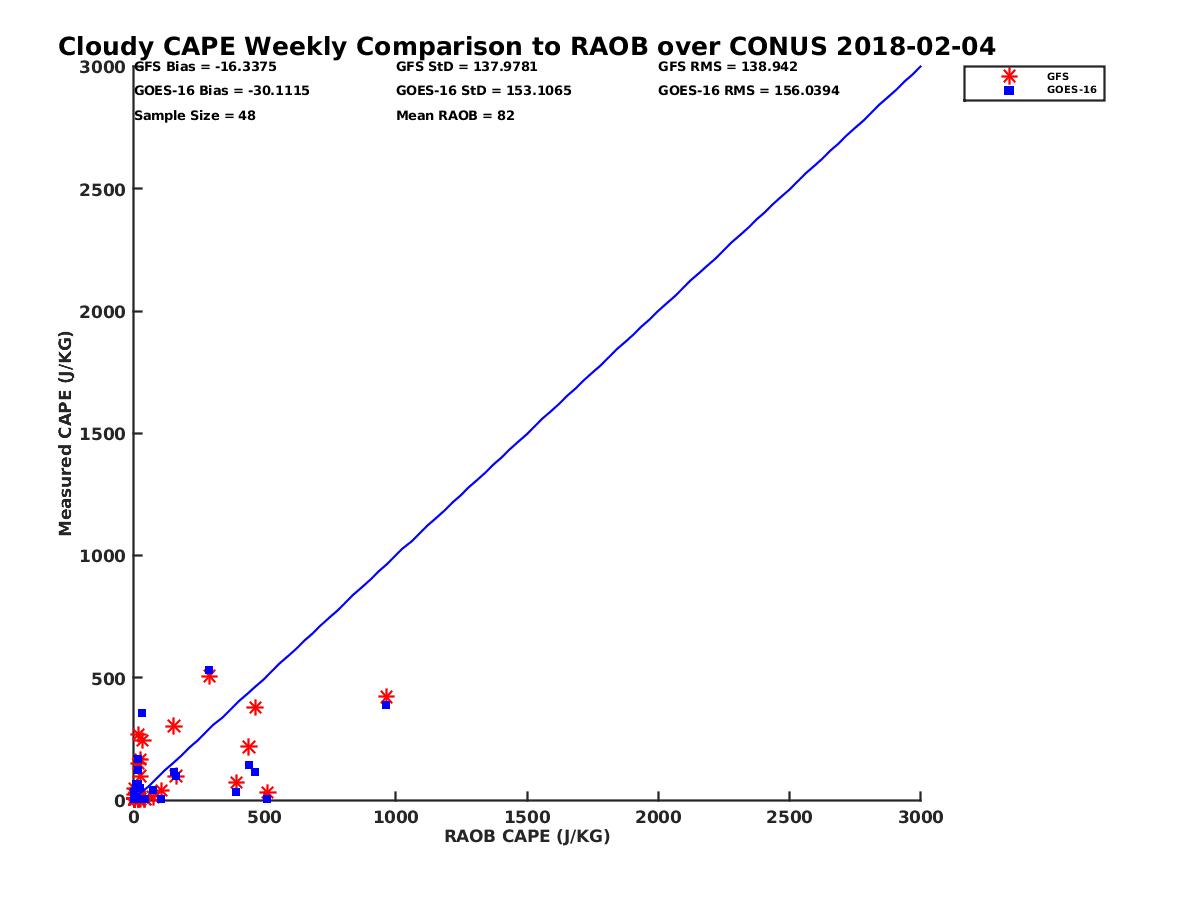 Cloudy CAPE Weekly Comparison to RAOB over CONUS 2018-02-04

GFS Bias = -16.3375
GOES-16 Bias = -30.1115
Sample Size = 48

GFS StD = 137.9781
GOES-16 StD = 153.1065
Mean RAOB = 82

GFS RMS = 138.942
GOES-16 RMS = 156.0394

GFS
GOES-16

Measured CAPE (J/KG)

3000
2500
2000
1500
1000
500
0

0
500
1000
1500
2000
2500
3000

RAOB CAPE (J/KG)